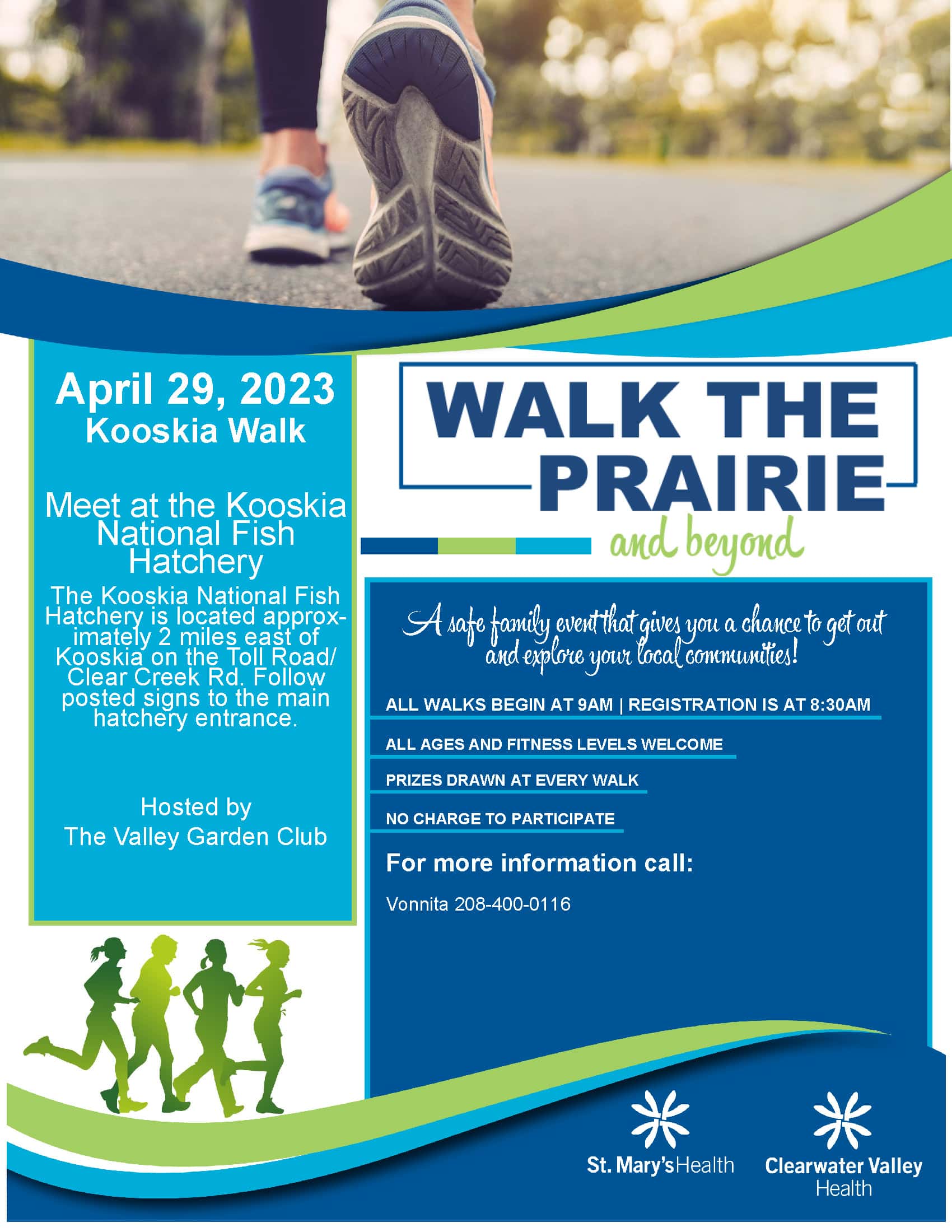 April 29, 2023
Kooskia Walk

Meet at the Kooskia National Fish Hatchery

The Kooskia National Fish Hatchery is located approximately 2 miles east of Kooskia on the Toll Road/ Clear Creek Rd. Follow posted signs to the main hatchery entrance.

Hosted by
The Valley Garden Club

WALK THE PRAIRIE
and beyond

A safe family event that gives you a chance to get out and explore your local communities!

ALL WALKS BEGIN AT 9AM | REGISTRATION IS AT 8:30AM

ALL AGES AND FITNESS LEVELS WELCOME

PRIZES DRAWN AT EVERY WALK

NO CHARGE TO PARTICIPATE

For more information call:

Vonnita 208-400-0116

St. Mary's Health

Clearwater Valley Health